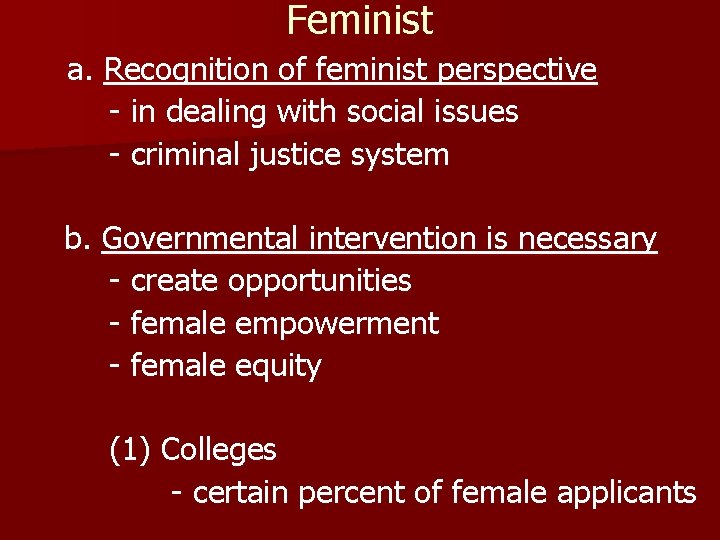 Feminist

a. Recognition of feminist perspective
- in dealing with social issues
- criminal justice system

b. Governmental intervention is necessary
- create opportunities
- female empowerment
- female equity

(1) Colleges
- certain percent of female applicants